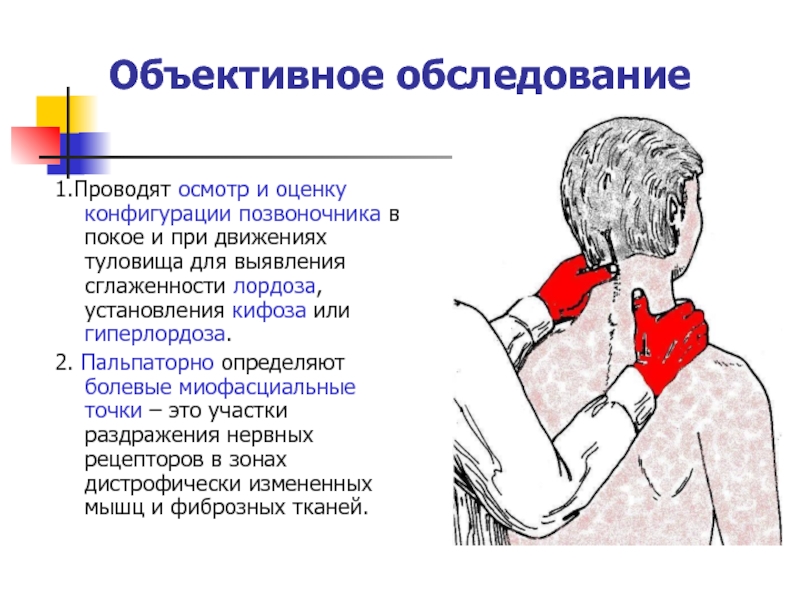 Объективное обследование

1.Проводят осмотр и оценку конфигурации позвоночника в покое и при движениях туловища для выявления сглаженности лордоза, установления кифоза или гиперлордоза.

2. Пальпаторно определяют болевые миофасциальные точки – это участки раздражения нервных рецепторов в зонах дистрофически измененных мышц и фиброзных тканей.